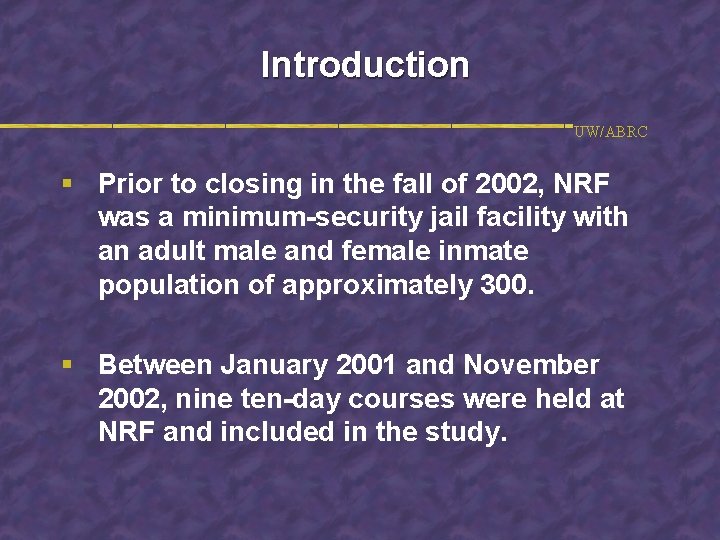 Introduction

UW/ABRC

▪ Prior to closing in the fall of 2002, NRF was a minimum-security jail facility with an adult male and female inmate population of approximately 300.

▪ Between January 2001 and November 2002, nine ten-day courses were held at NRF and included in the study.